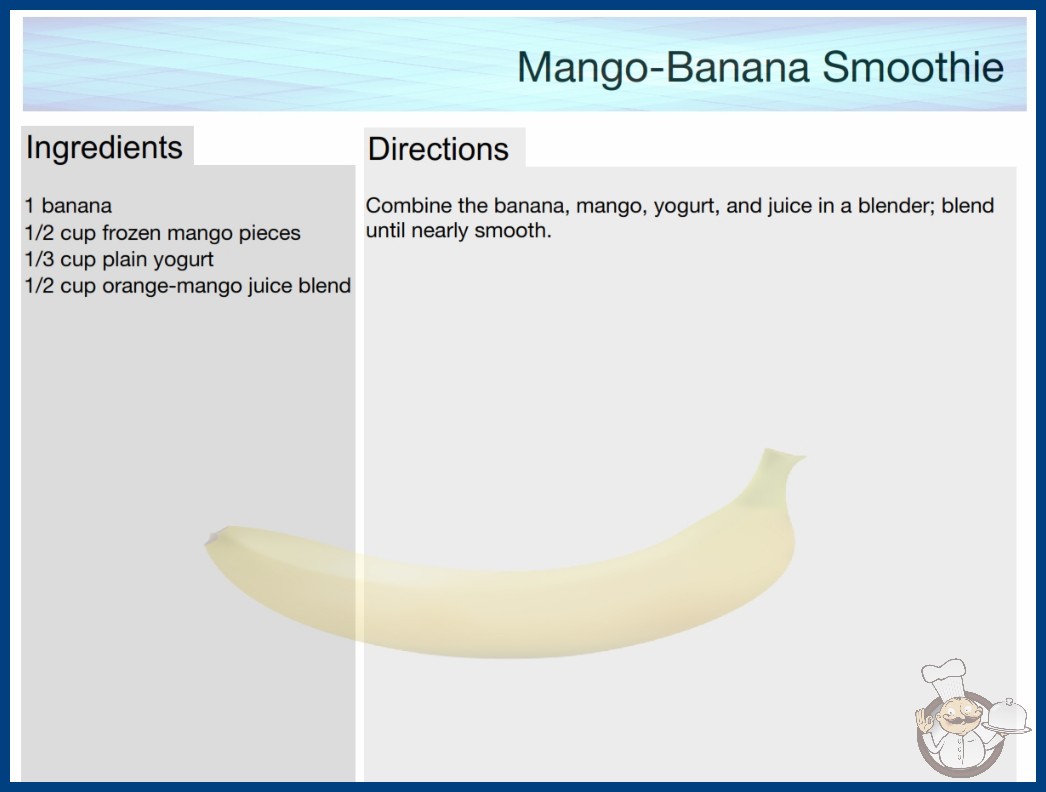 Mango-Banana Smoothie

Ingredients

1 banana
1/2 cup frozen mango pieces
1/3 cup plain yogurt
1/2 cup orange-mango juice blend

Directions

Combine the banana, mango, yogurt, and juice in a blender; blend until nearly smooth.